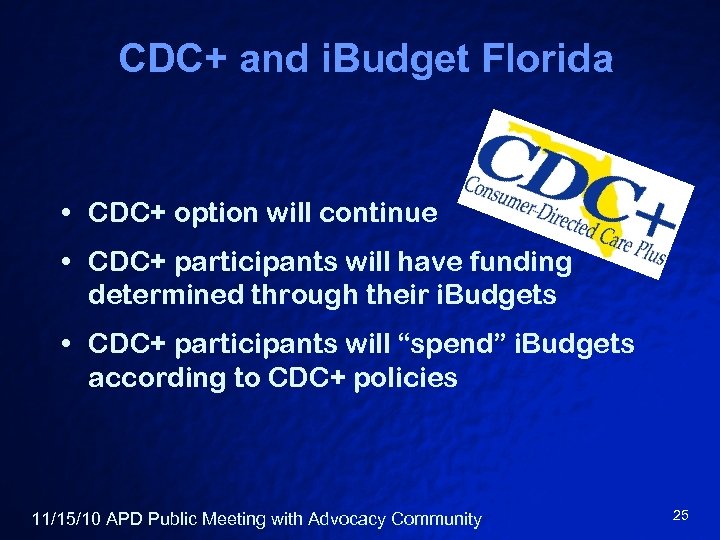 CDC+ and iBudget Florida

CDC+
Consumer-Directed Care Plus

• CDC+ option will continue
• CDC+ participants will have funding determined through their iBudgets
• CDC+ participants will “spend” iBudgets according to CDC+ policies

11/15/10 APD Public Meeting with Advocacy Community

25